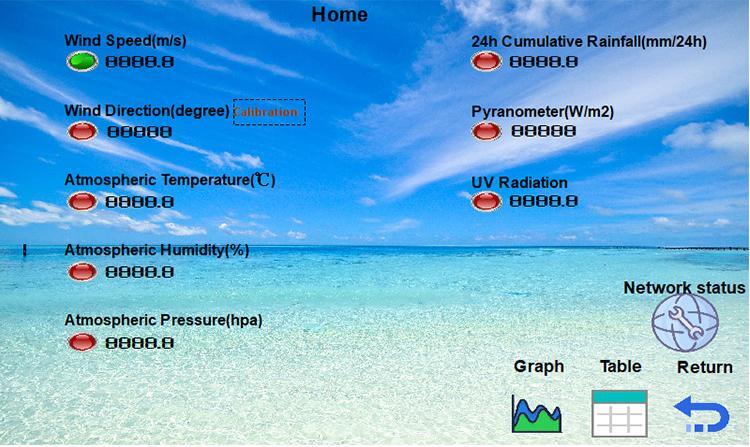 Home

Wind Speed(m/s)
8888.8

Wind Direction(degree) Calibration
88888

Atmospheric Temperature(℃)
8888.8

Atmospheric Humidity(%)
8888.8

Atmospheric Pressure(hpa)
8888.8

24h Cumulative Rainfall(mm/24h)
8888.8

Pyranometer(W/m2)
88888

UV Radiation
8888.8

Network status

Graph

Table

Return